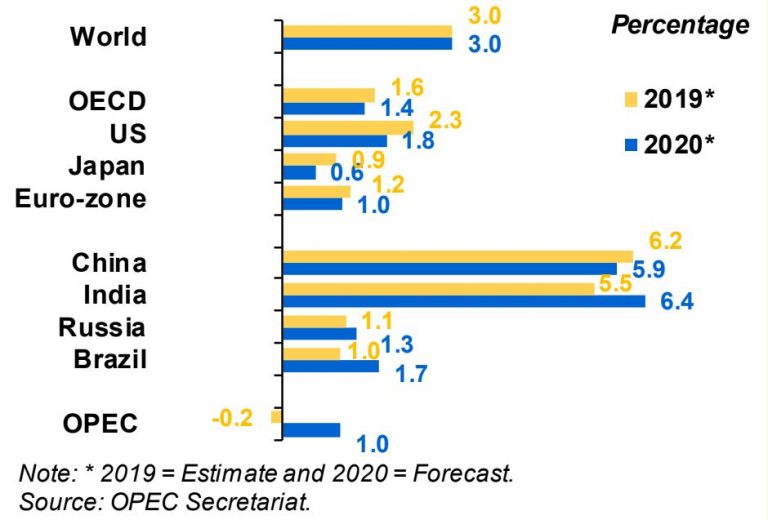 Percentage

2019*
2020*

World 3.0 3.0

OECD 1.6 1.4
US 2.3 1.8
Japan 0.9 0.6
Euro-zone 1.2 1.0

China 6.2 5.9
India 5.5 6.4
Russia 1.1 1.3
Brazil 1.0 1.7

OPEC -0.2 1.0

Note: * 2019 = Estimate and 2020 = Forecast.
Source: OPEC Secretariat.